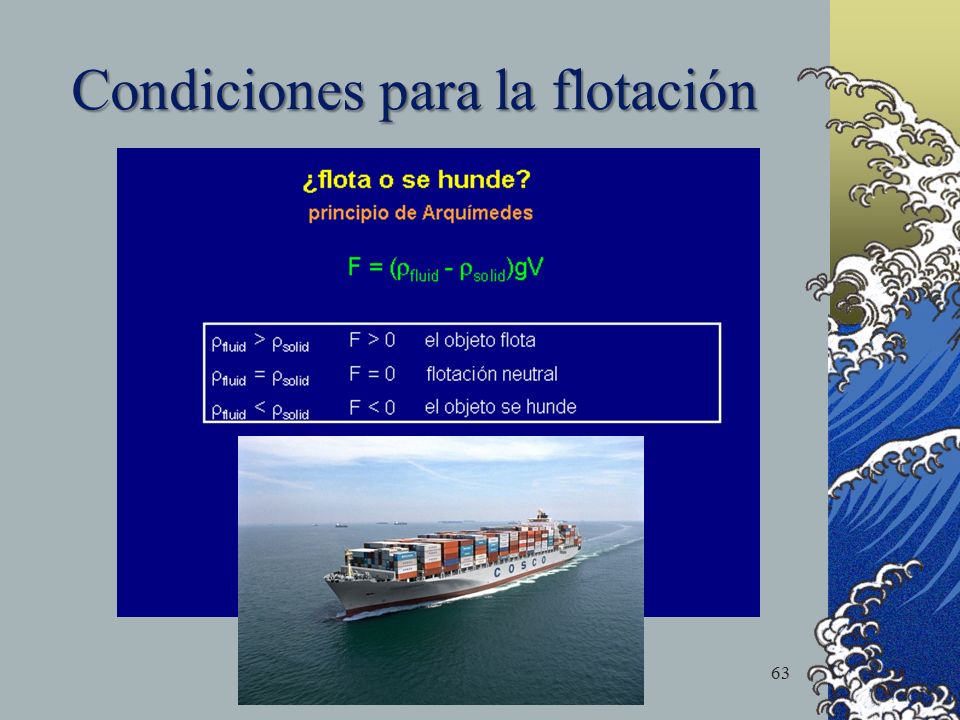 Condiciones para la flotación

¿flota o se hunde?

principio de Arquímedes

$F = (\rho_{fluid} - \rho_{solid})gV$

| | | |
|---|---|---|
| $\rho_{fluid} > \rho_{solid}$ | $F > 0$ | el objeto flota |
| $\rho_{fluid} = \rho_{solid}$ | $F = 0$ | flotación neutral |
| $\rho_{fluid} < \rho_{solid}$ | $F < 0$ | el objeto se hunde |

COSCO

63